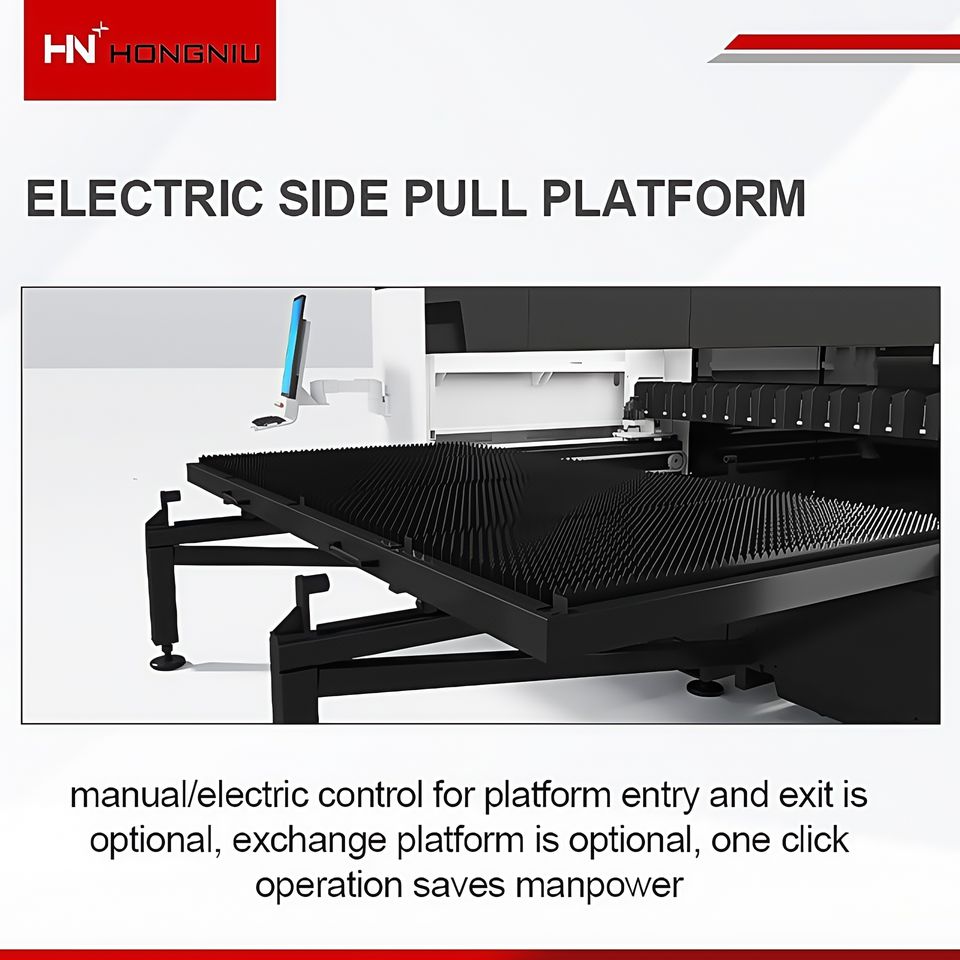 HN HONGNIU

ELECTRIC SIDE PULL PLATFORM

manual/electric control for platform entry and exit is optional, exchange platform is optional, one click operation saves manpower